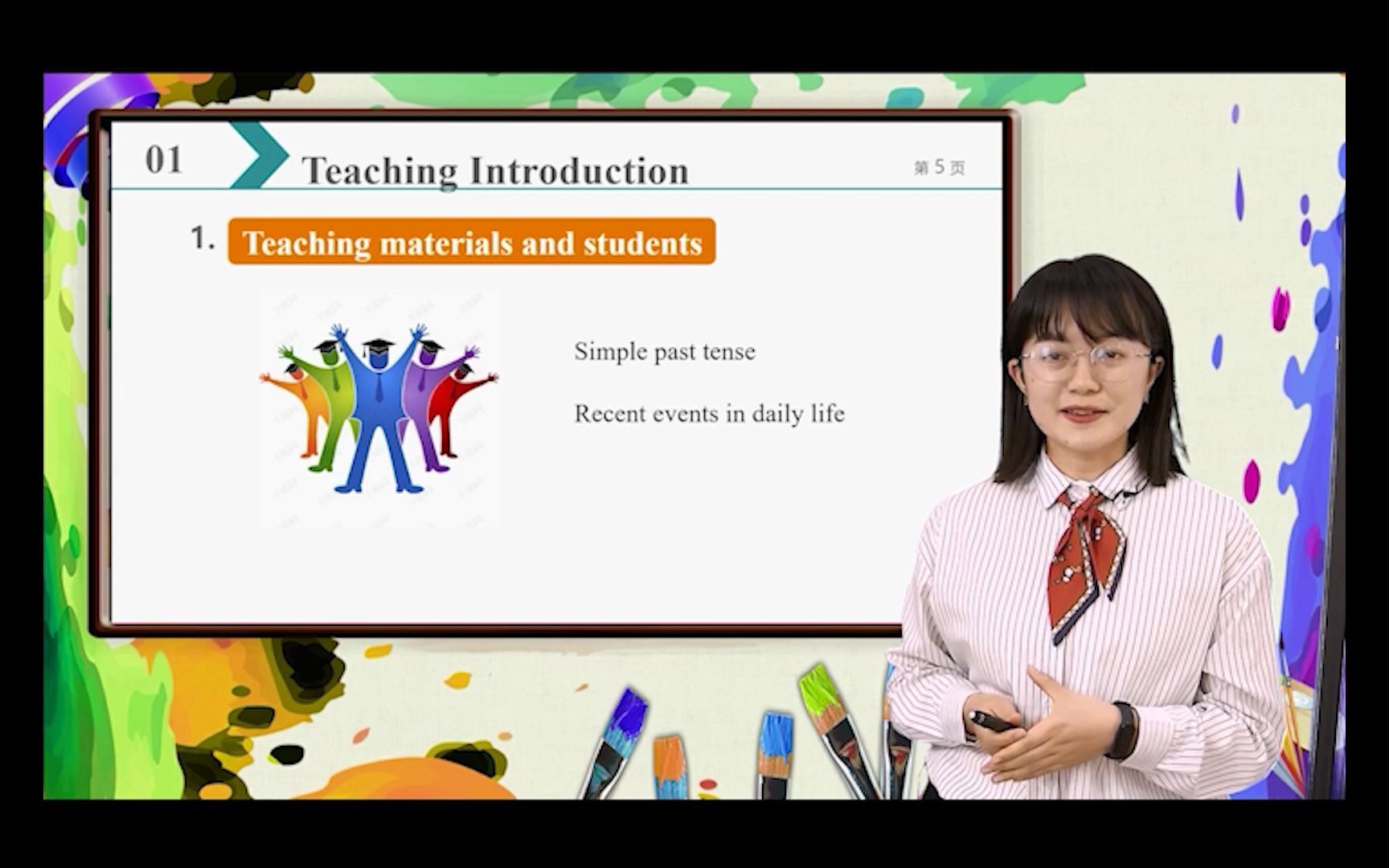 01

Teaching Introduction

第 5 页

1. Teaching materials and students

Simple past tense

Recent events in daily life